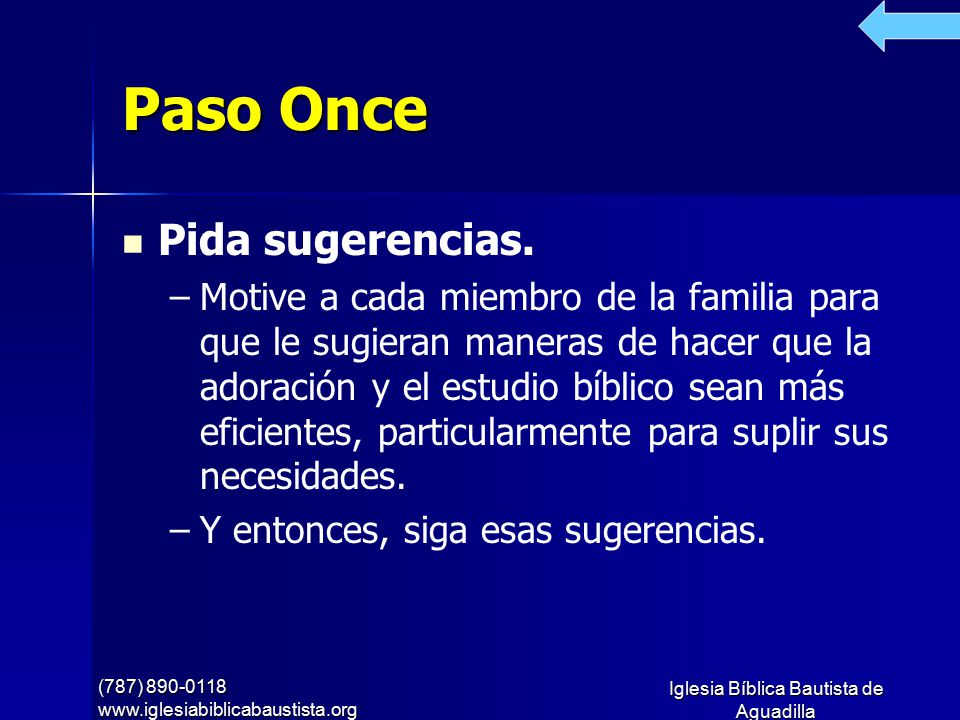 Paso Once

Pida sugerencias.

– Motive a cada miembro de la familia para que le sugieran maneras de hacer que la adoración y el estudio bíblico sean más eficientes, particularmente para suplir sus necesidades.

– Y entonces, siga esas sugerencias.

(787) 890-0118
www.iglesiabiblicabaustista.org

Iglesia Bíblica Bautista de Aguadilla